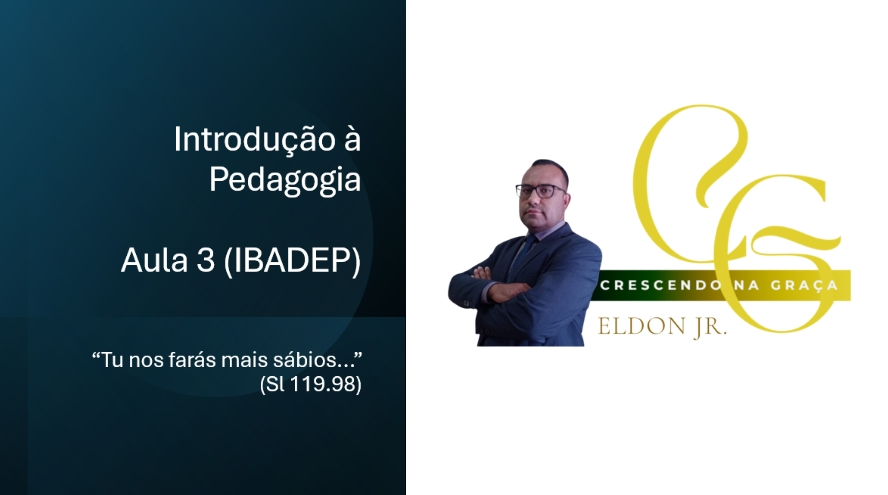 Introdução à Pedagogia

Aula 3 (IBADEP)

“Tu nos farás mais sábios...” (Sl 119.98)

CG

CRESCENDO NA GRAÇA

ELDON JR.